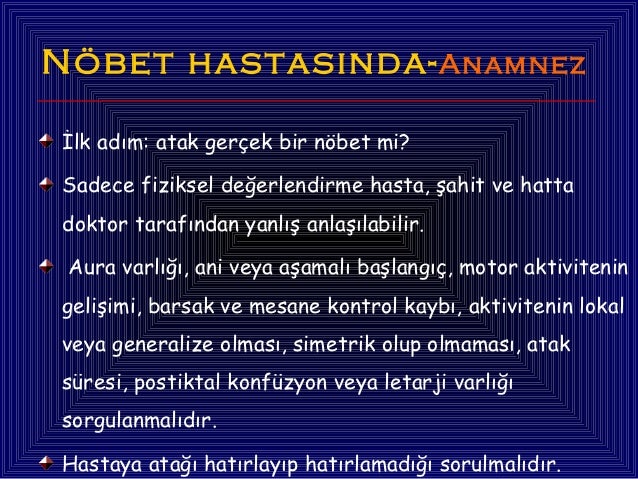 NÖBET HASTASINDA-ANAMNEZ

İlk adım: atak gerçek bir nöbet mi?

Sadece fiziksel değerlendirme hasta, şahit ve hatta doktor tarafından yanlış anlaşılabilir.

Aura varlığı, ani veya aşamalı başlangıç, motor aktivitenin gelişimi, barsak ve mesane kontrol kaybı, aktivitenin lokal veya generalize olması, simetrik olup olmaması, atak süresi, postiktal konfüzyon veya letarji varlığı sorgulanmalıdır.

Hastaya atağı hatırlayıp hatırlamadığı sorulmalıdır.